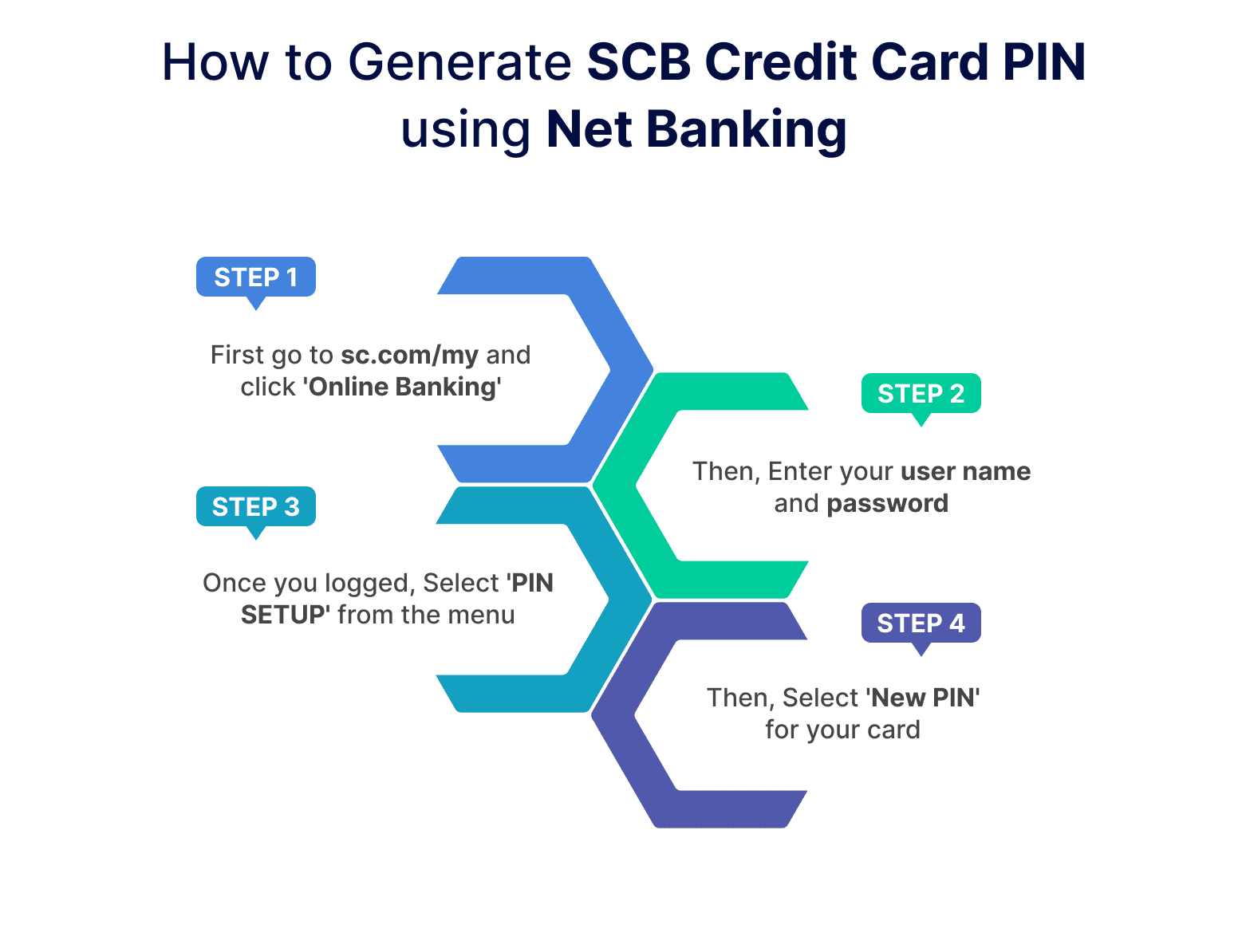 How to Generate SCB Credit Card PIN using Net Banking

STEP 1

First go to sc.com/my and click 'Online Banking'

STEP 2

Then, Enter your user name and password

STEP 3

Once you logged, Select 'PIN SETUP' from the menu

STEP 4

Then, Select 'New PIN' for your card